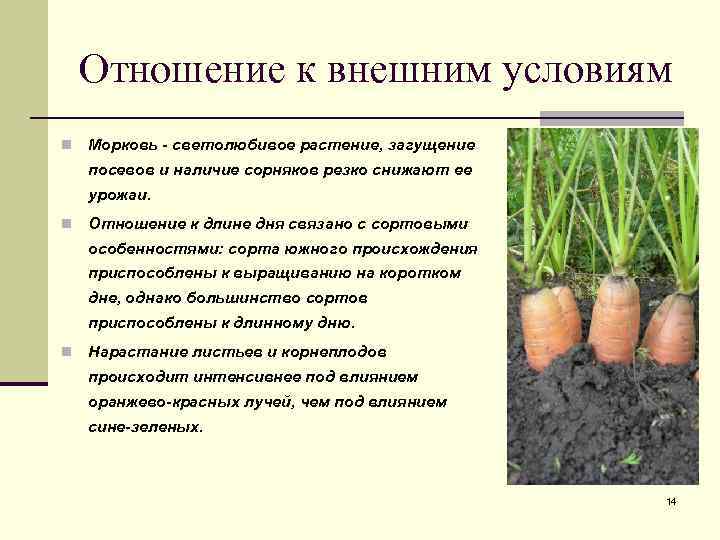 Отношение к внешним условиям

Морковь - светолюбивое растение, загущение посевов и наличие сорняков резко снижают ее урожаи.

Отношение к длине дня связано с сортовыми особенностями: сорта южного происхождения приспособлены к выращиванию на коротком дне, однако большинство сортов приспособлены к длинному дню.

Нарастание листьев и корнеплодов происходит интенсивнее под влиянием оранжево-красных лучей, чем под влиянием сине-зеленых.

14